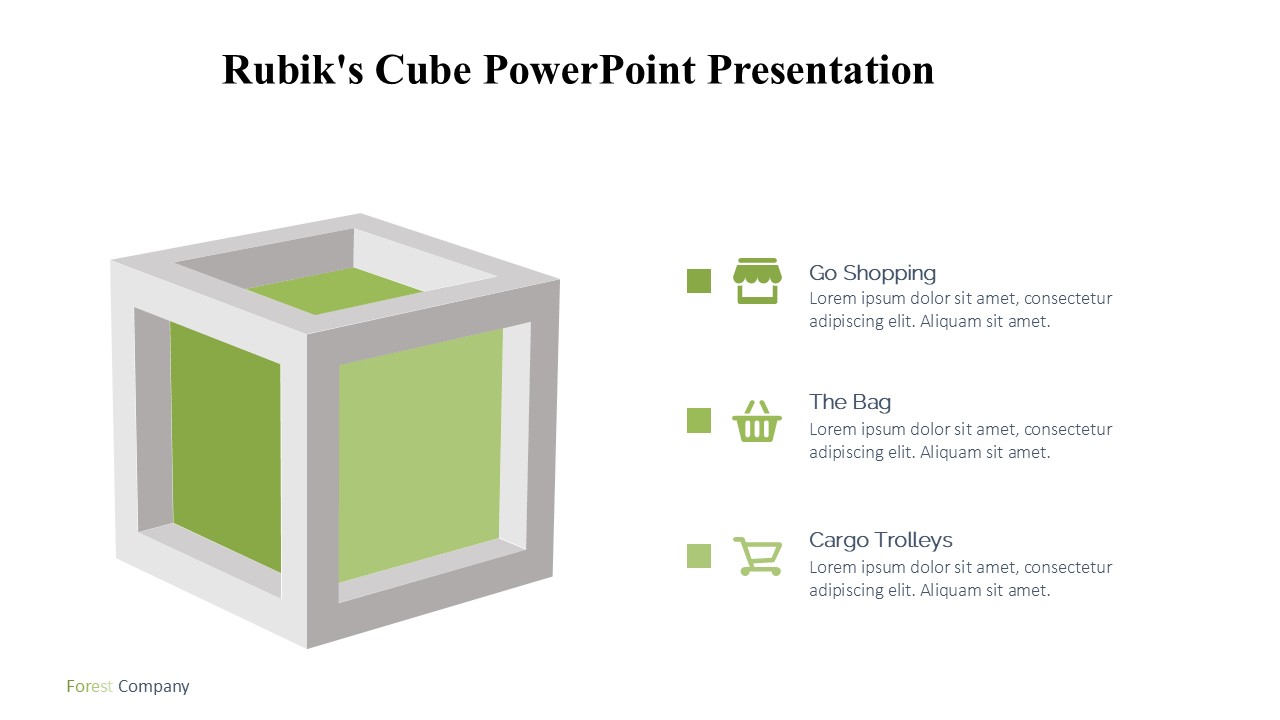 Rubik's Cube PowerPoint Presentation

Go Shopping
Lorem ipsum dolor sit amet, consectetur adipiscing elit. Aliquam sit amet.

The Bag
Lorem ipsum dolor sit amet, consectetur adipiscing elit. Aliquam sit amet.

Cargo Trolleys
Lorem ipsum dolor sit amet, consectetur adipiscing elit. Aliquam sit amet.

Forest Company